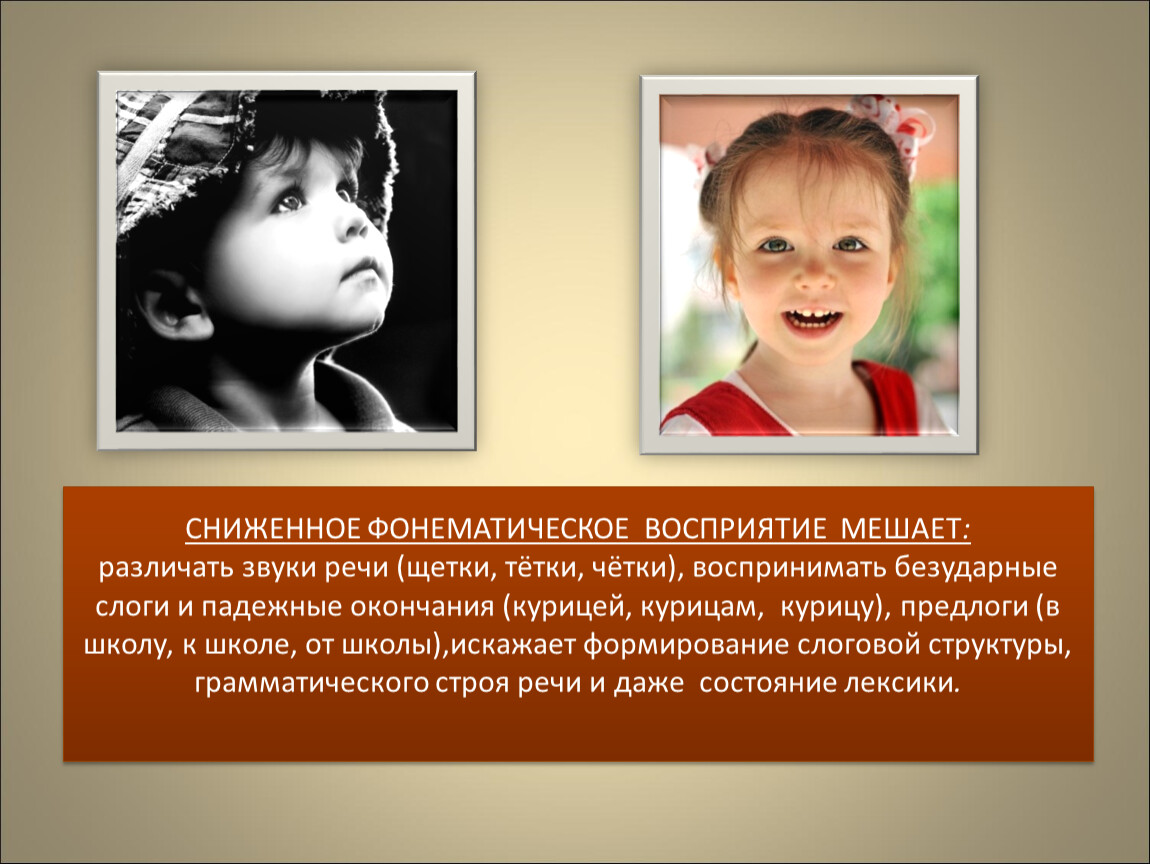 СНИЖЕННОЕ ФОНЕМАТИЧЕСКОЕ ВОСПРИЯТИЕ МЕШАЕТ:
различать звуки речи (щетки, тётки, чётки), воспринимать безударные слоги и падежные окончания (курицей, курицам, курицу), предлоги (в школу, к школе, от школы),искажает формирование слоговой структуры, грамматического строя речи и даже состояние лексики.